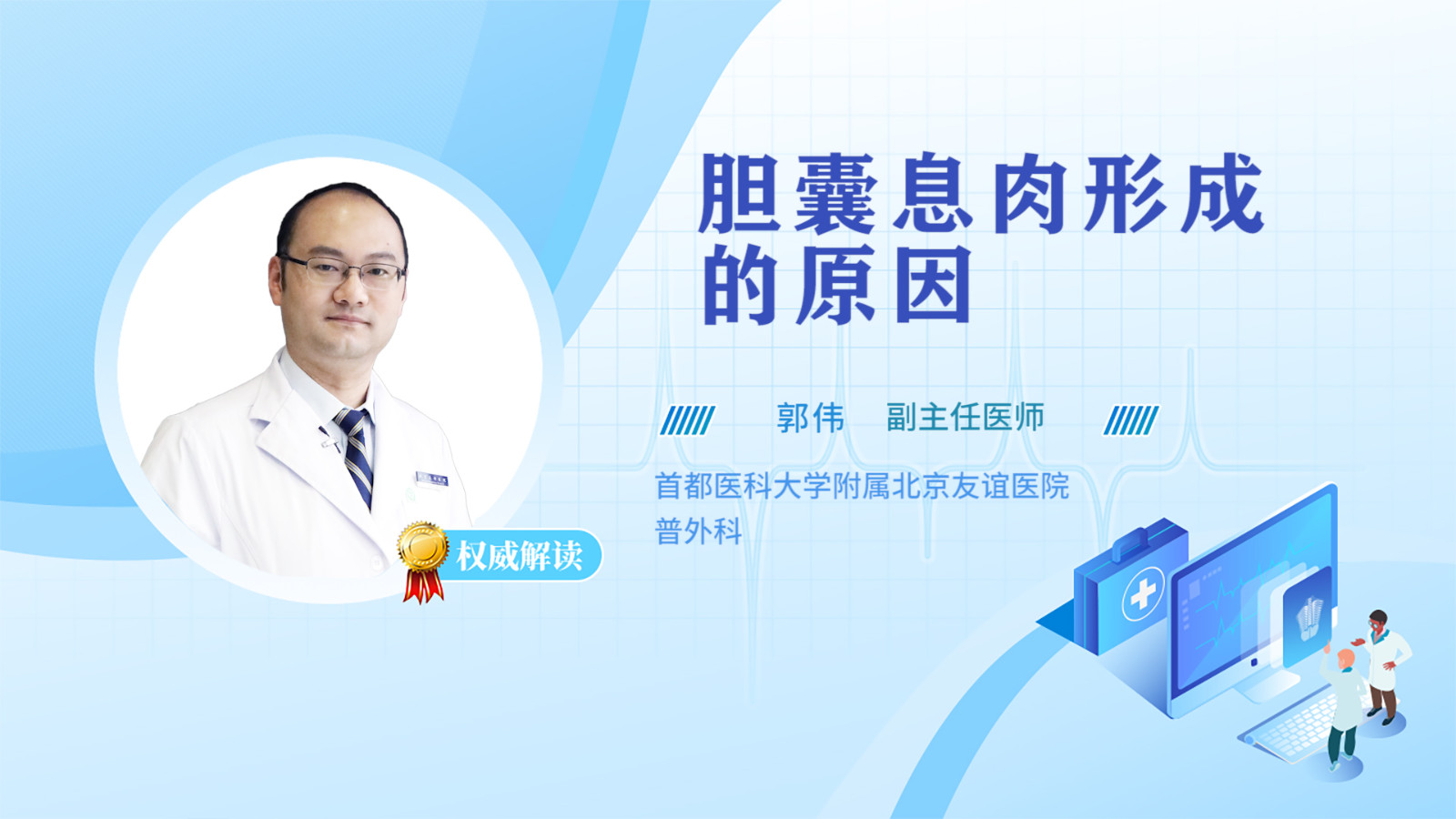 胆囊息肉形成的原因

郭伟 副主任医师

首都医科大学附属北京友谊医院
普外科

权威解读